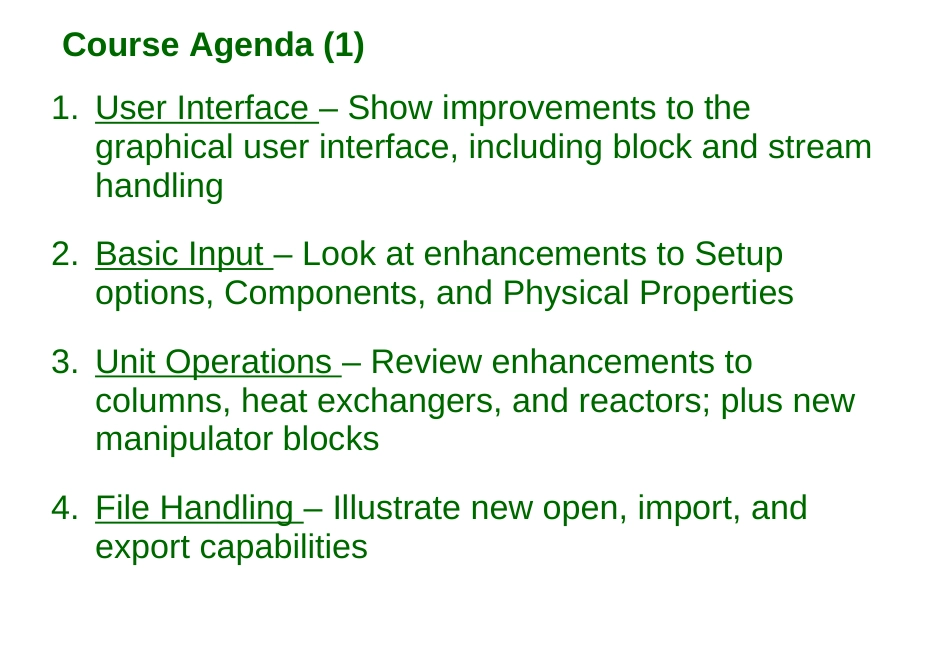 Course Agenda (1)

1. User Interface – Show improvements to the graphical user interface, including block and stream handling

2. Basic Input – Look at enhancements to Setup options, Components, and Physical Properties

3. Unit Operations – Review enhancements to columns, heat exchangers, and reactors; plus new manipulator blocks

4. File Handling – Illustrate new open, import, and export capabilities